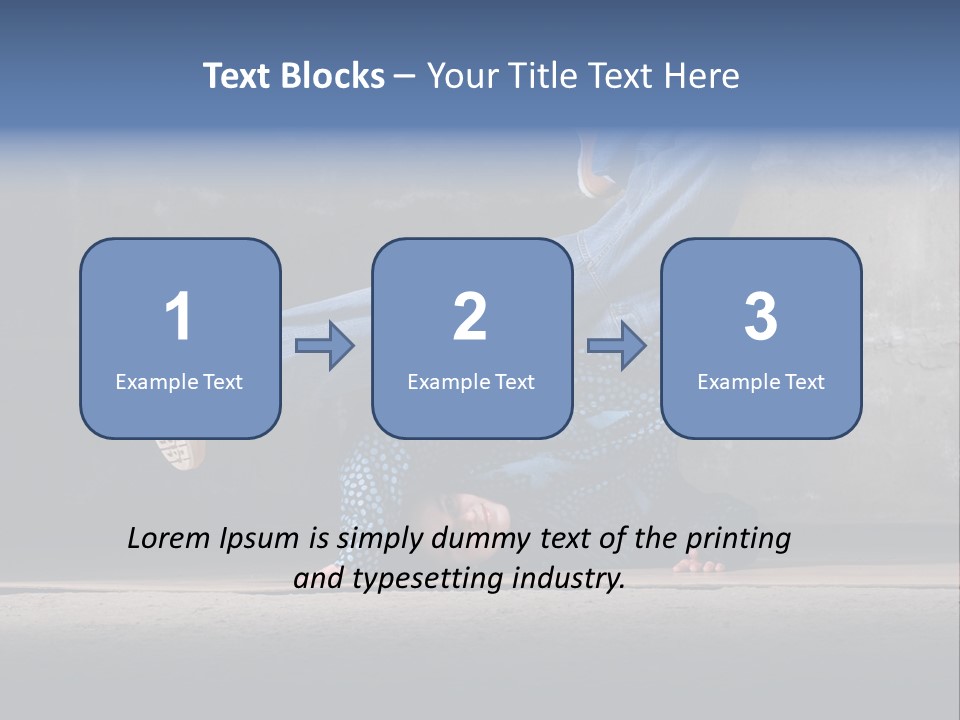 Text Blocks – Your Title Text Here

1
Example Text

2
Example Text

3
Example Text

Lorem Ipsum is simply dummy text of the printing and typesetting industry.